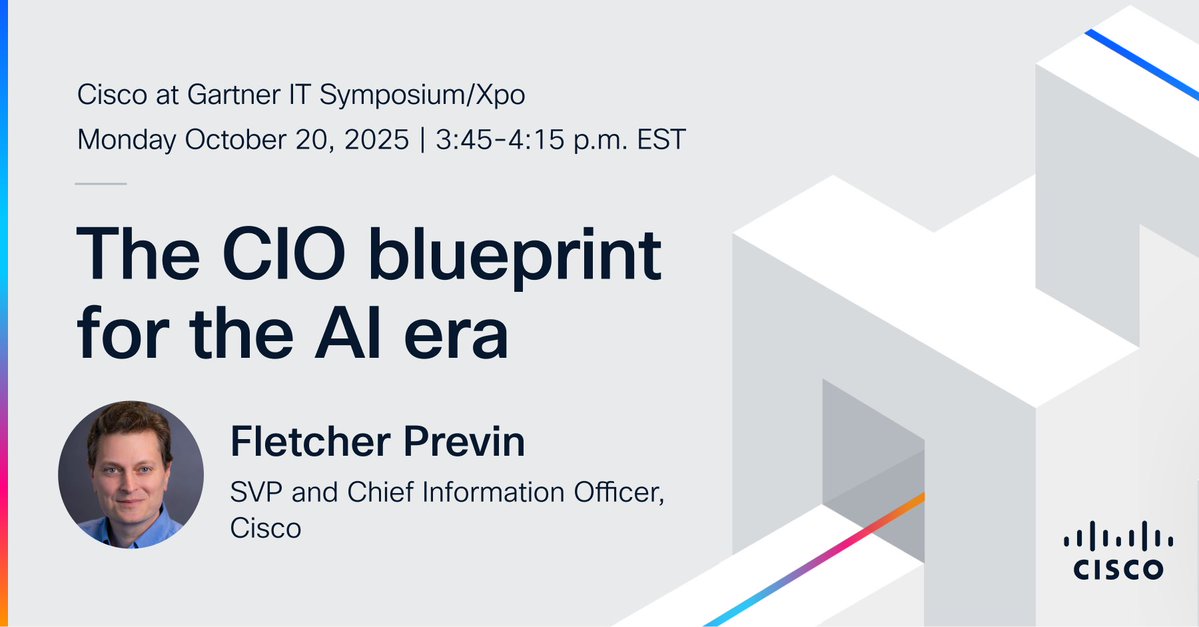 Cisco at Gartner IT Symposium/Xpo
Monday October 20, 2025 | 3:45-4:15 p.m. EST

The CIO blueprint for the AI era

Fletcher Previn
SVP and Chief Information Officer, Cisco

CISCO